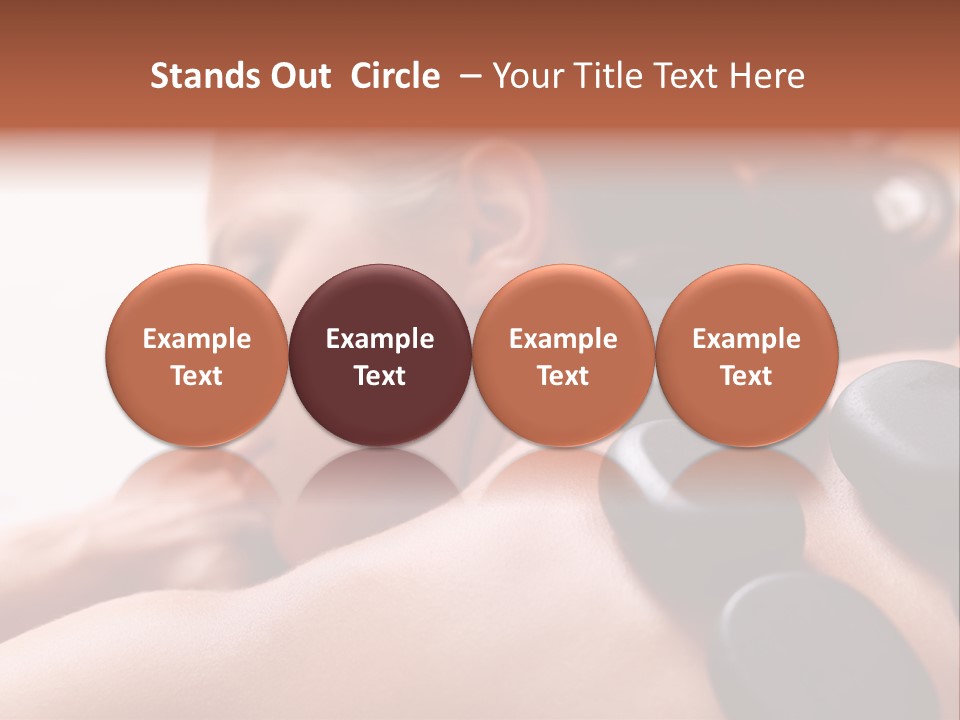 Stands Out Circle – Your Title Text Here

Example Text

Example Text

Example Text

Example Text